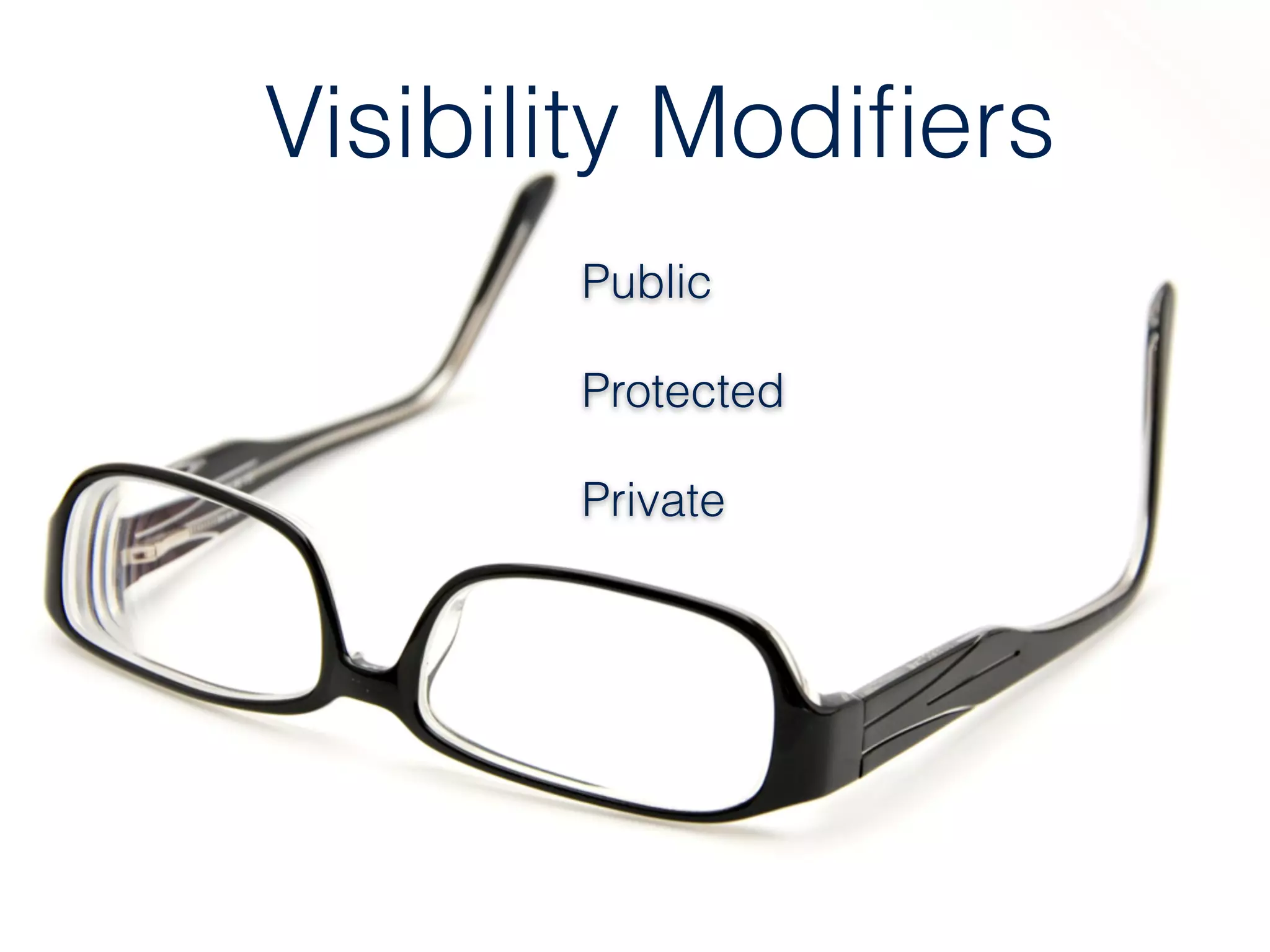 Visibility Modifiers

Public

Protected

Private